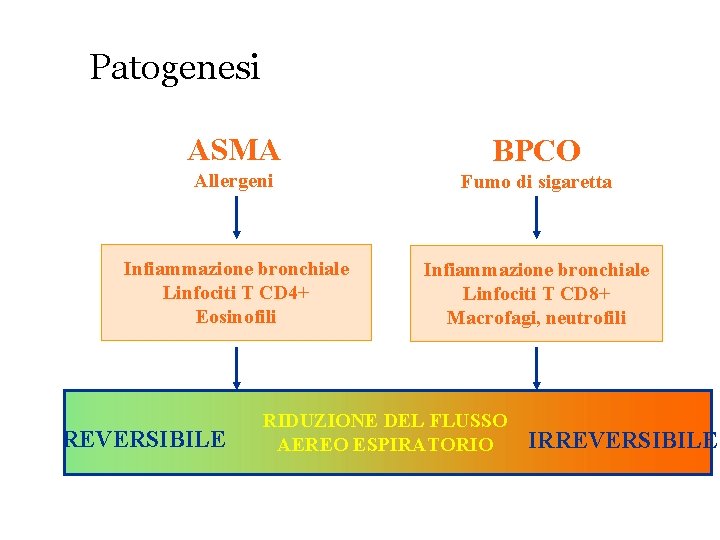 Patogenesi

ASMA
Allergeni

Infiammazione bronchiale
Linfociti T CD4+
Eosinofili

BPCO
Fumo di sigaretta

Infiammazione bronchiale
Linfociti T CD8+
Macrofagi, neutrofili

REVERSIBILE

RIDUZIONE DEL FLUSSO
AEREO ESPIRATORIO

IRREVERSIBILE